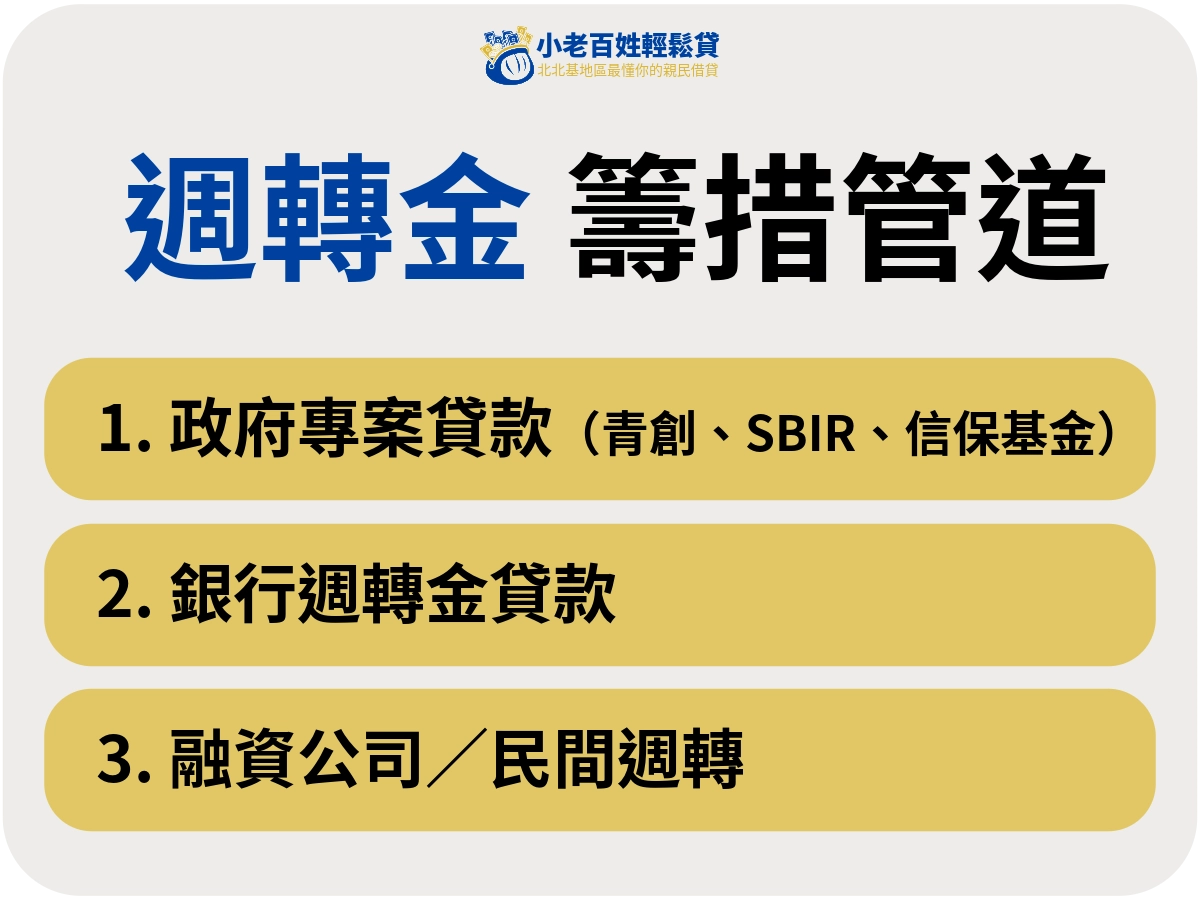 小老百姓輕鬆貸
北北基地區最懂你的親民借貸

週轉金 籌措管道

1. 政府專案貸款（青創、SBIR、信保基金）

2. 銀行週轉金貸款

3. 融資公司／民間週轉